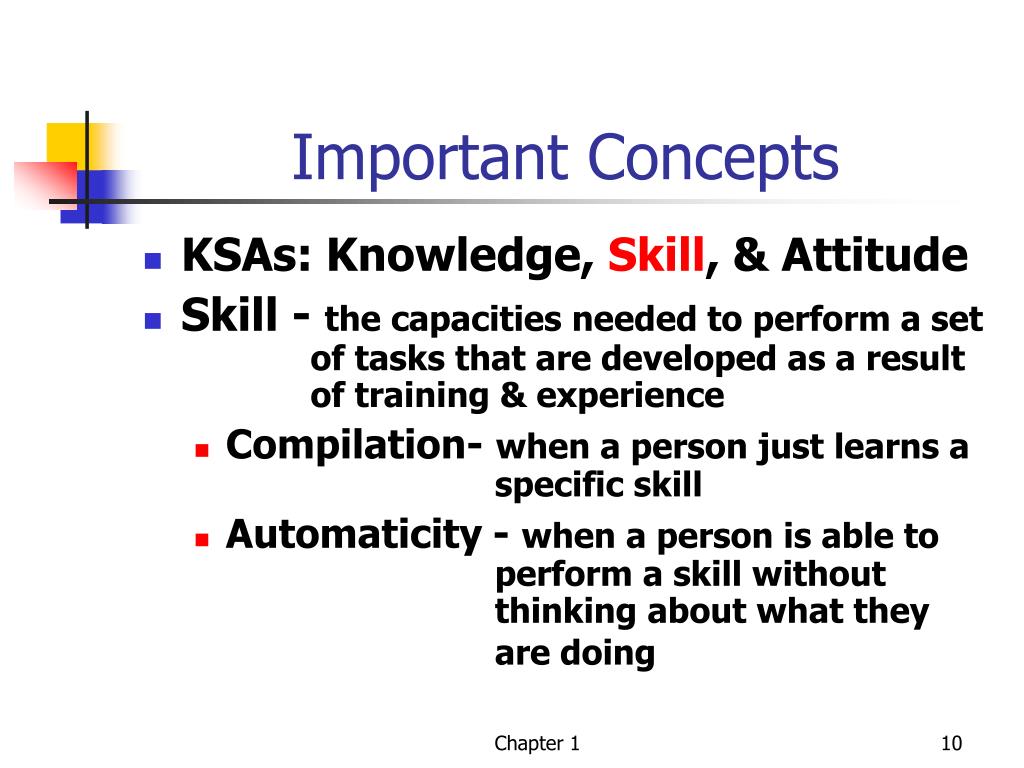 Important Concepts

KSAs: Knowledge, Skill, & Attitude

Skill - the capacities needed to perform a set of tasks that are developed as a result of training & experience

Compilation- when a person just learns a specific skill

Automaticity - when a person is able to perform a skill without thinking about what they are doing

Chapter 1

10